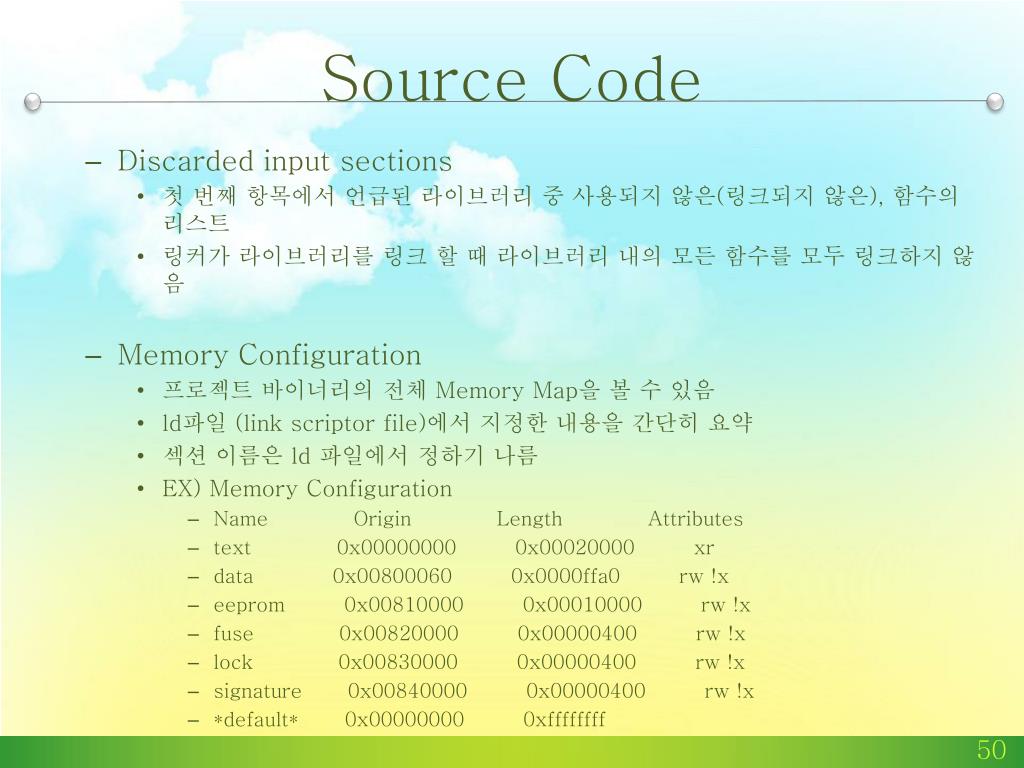 Source Code

– Discarded input sections
 • 첫 번째 항목에서 언급된 라이브러리 중 사용되지 않은(링크되지 않은), 함수의 리스트
 • 링커가 라이브러리를 링크 할 때 라이브러리 내의 모든 함수를 모두 링크하지 않음

– Memory Configuration
 • 프로젝트 바이너리의 전체 Memory Map을 볼 수 있음
 • ld파일 (link scriptor file)에서 지정한 내용을 간단히 요약
 • 섹션 이름은 ld 파일에서 정하기 나름
 • EX) Memory Configuration
  – Name Origin Length Attributes
  – text 0x00000000 0x00020000 xr
  – data 0x00800060 0x0000ffa0 rw !x
  – eeprom 0x00810000 0x00010000 rw !x
  – fuse 0x00820000 0x00000400 rw !x
  – lock 0x00830000 0x00000400 rw !x
  – signature 0x00840000 0x00000400 rw !x
  – *default* 0x00000000 0xffffffff

50